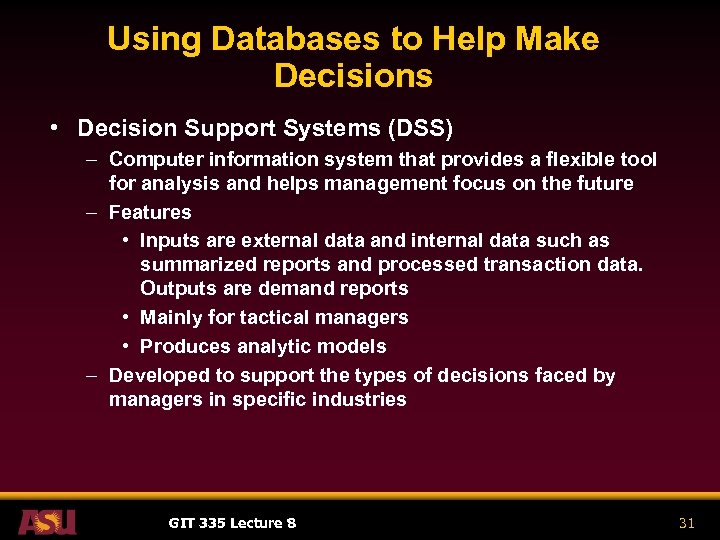 Using Databases to Help Make Decisions

• Decision Support Systems (DSS)

– Computer information system that provides a flexible tool for analysis and helps management focus on the future

– Features

• Inputs are external data and internal data such as summarized reports and processed transaction data. Outputs are demand reports

• Mainly for tactical managers

• Produces analytic models

– Developed to support the types of decisions faced by managers in specific industries

ASU

GIT 335 Lecture 8

31